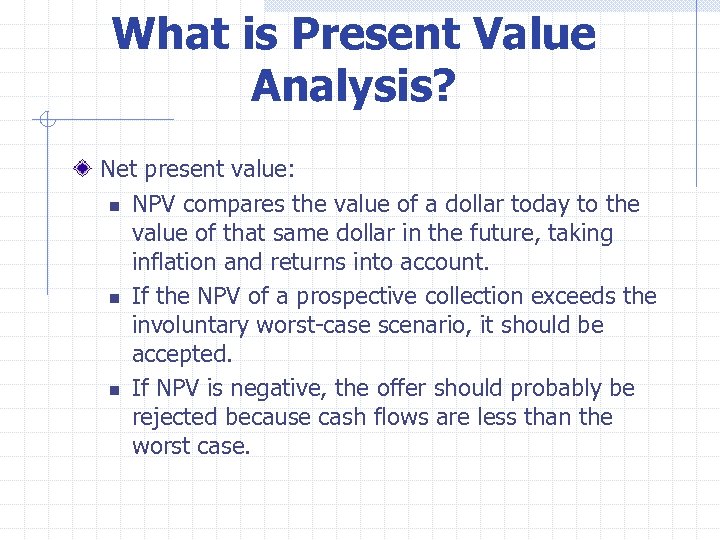 What is Present Value Analysis?

Net present value:

NPV compares the value of a dollar today to the value of that same dollar in the future, taking inflation and returns into account.

If the NPV of a prospective collection exceeds the involuntary worst-case scenario, it should be accepted.

If NPV is negative, the offer should probably be rejected because cash flows are less than the worst case.